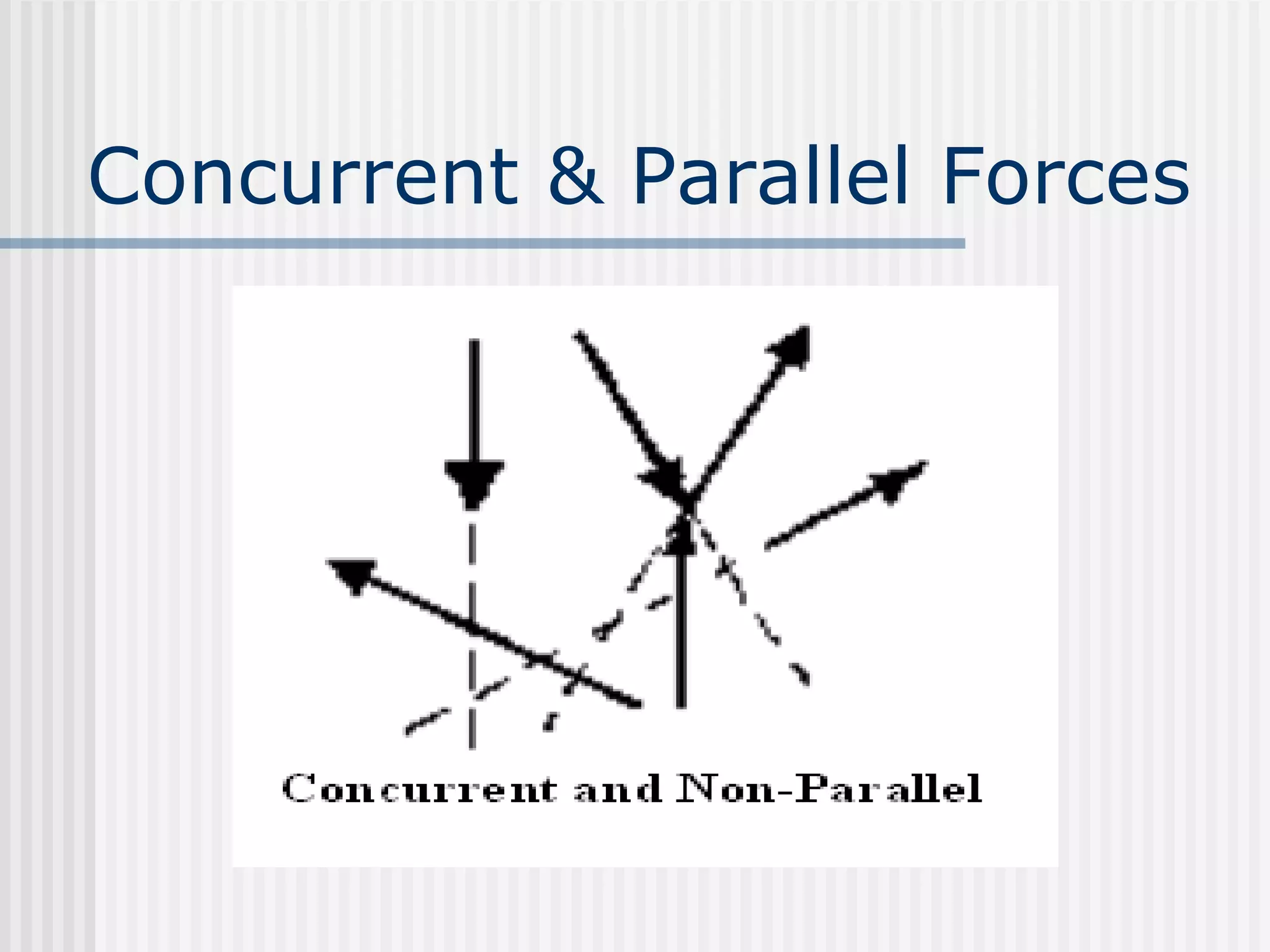 Concurrent & Parallel Forces

Concurrent and Non-Parallel